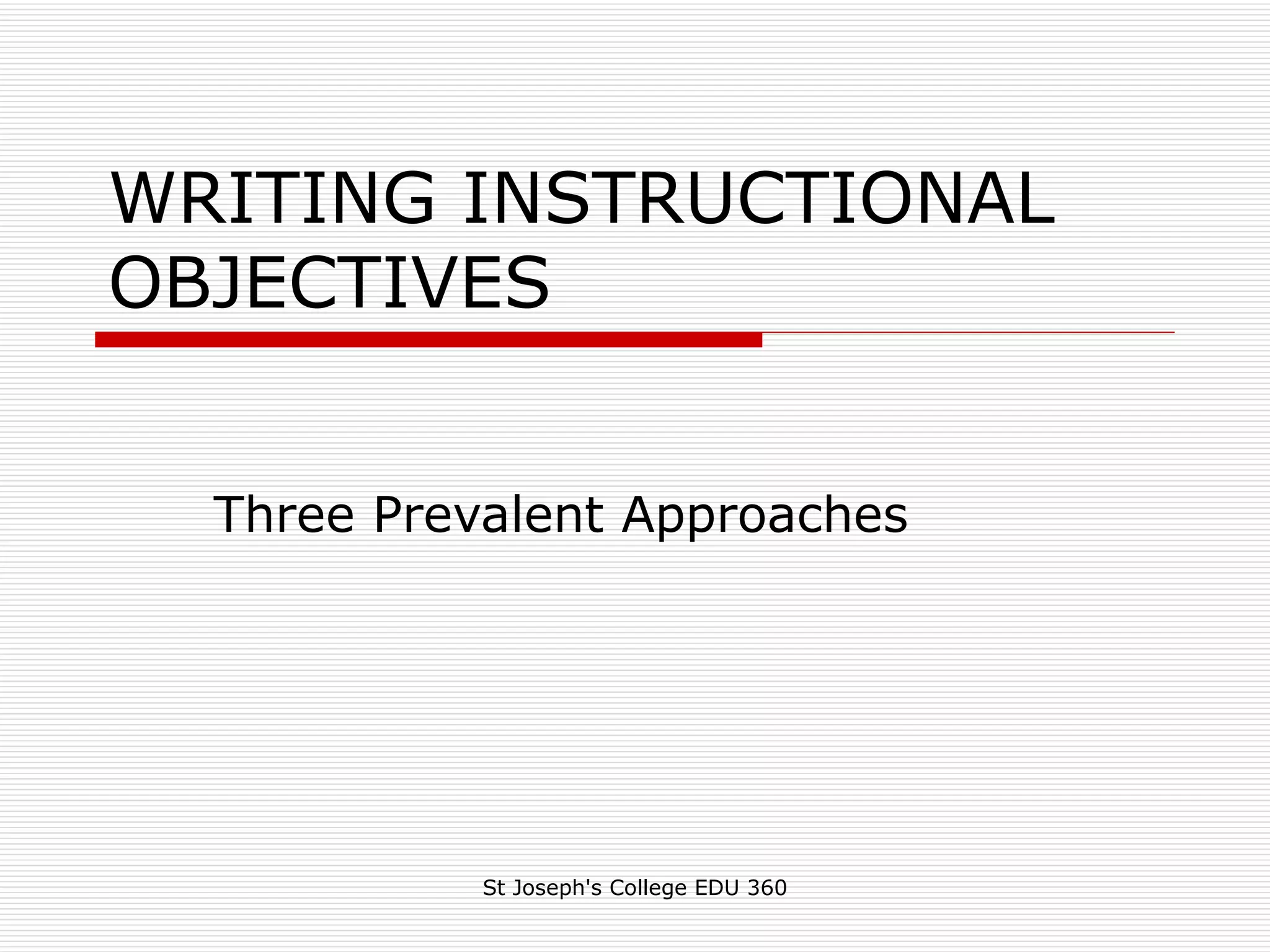 WRITING INSTRUCTIONAL OBJECTIVES

Three Prevalent Approaches

St Joseph's College EDU 360